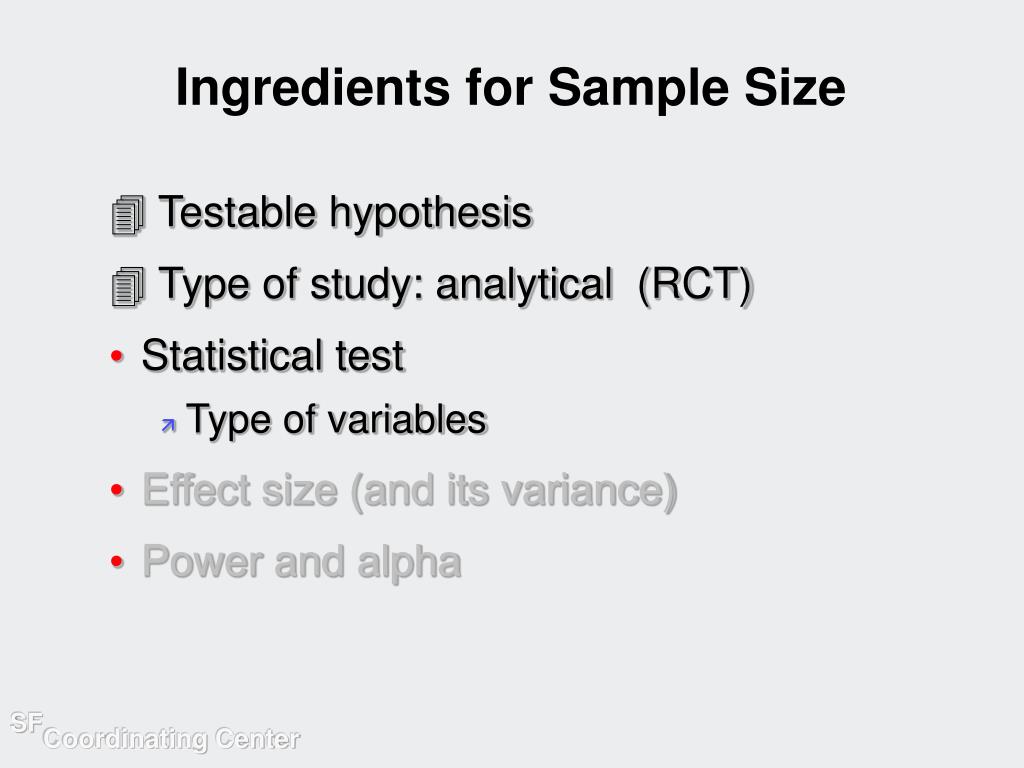 Ingredients for Sample Size

Testable hypothesis

Type of study: analytical (RCT)

• Statistical test

Type of variables

• Effect size (and its variance)

• Power and alpha

SF Coordinating Center